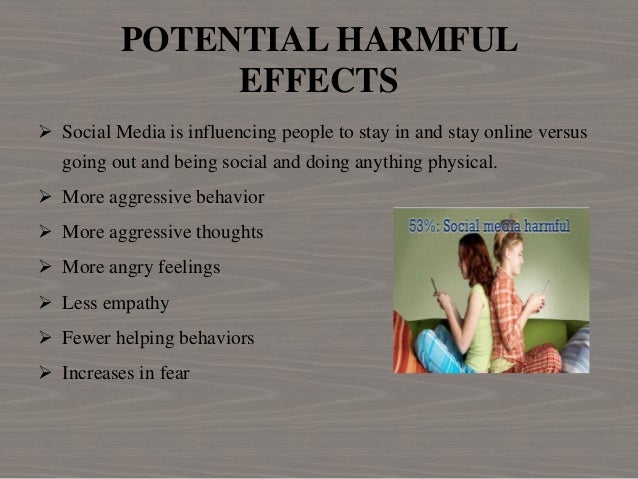 POTENTIAL HARMFUL EFFECTS

➢ Social Media is influencing people to stay in and stay online versus going out and being social and doing anything physical.

➢ More aggressive behavior

➢ More aggressive thoughts

➢ More angry feelings

➢ Less empathy

➢ Fewer helping behaviors

➢ Increases in fear

53%: Social media harmful